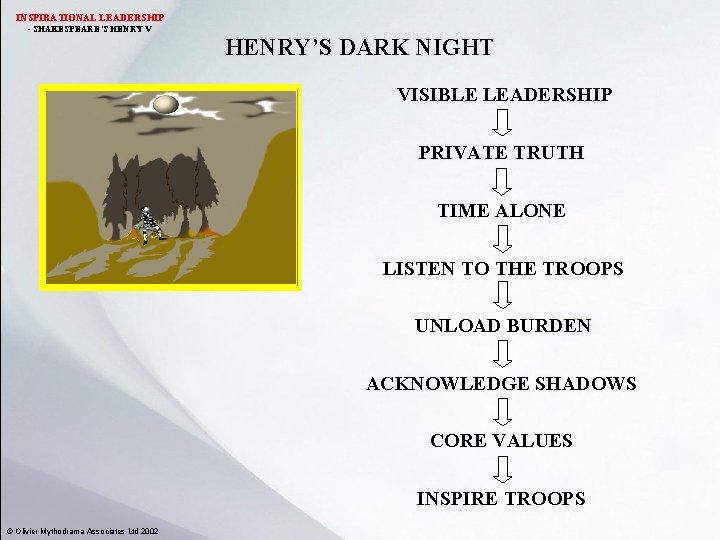 INSPIRATIONAL LEADERSHIP
- SHAKESPEARE'S HENRY V

HENRY'S DARK NIGHT

VISIBLE LEADERSHIP

PRIVATE TRUTH

TIME ALONE

LISTEN TO THE TROOPS

UNLOAD BURDEN

ACKNOWLEDGE SHADOWS

CORE VALUES

INSPIRE TROOPS

© Olivier Mythodrama Associates Ltd 2002